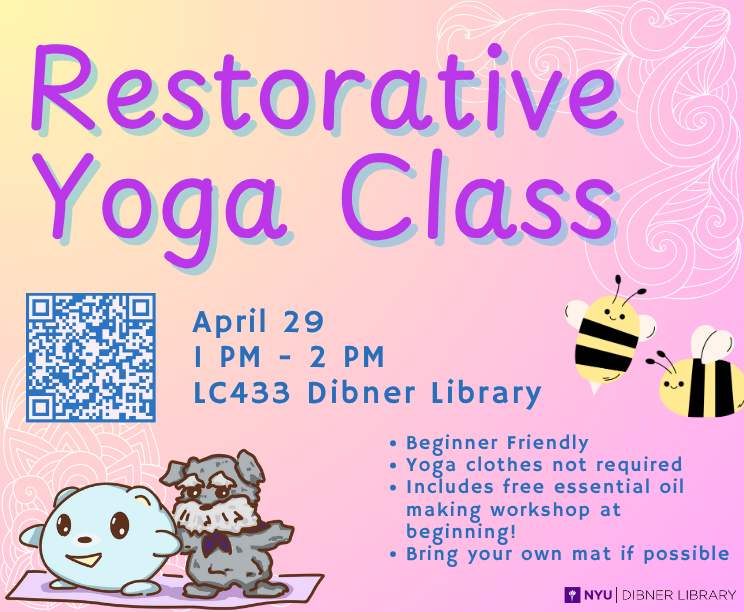 Restorative Yoga Class

April 29
1 PM - 2 PM
LC433 Dibner Library

• Beginner Friendly
• Yoga clothes not required
• Includes free essential oil making workshop at beginning!
• Bring your own mat if possible

NYU | DIBNER LIBRARY